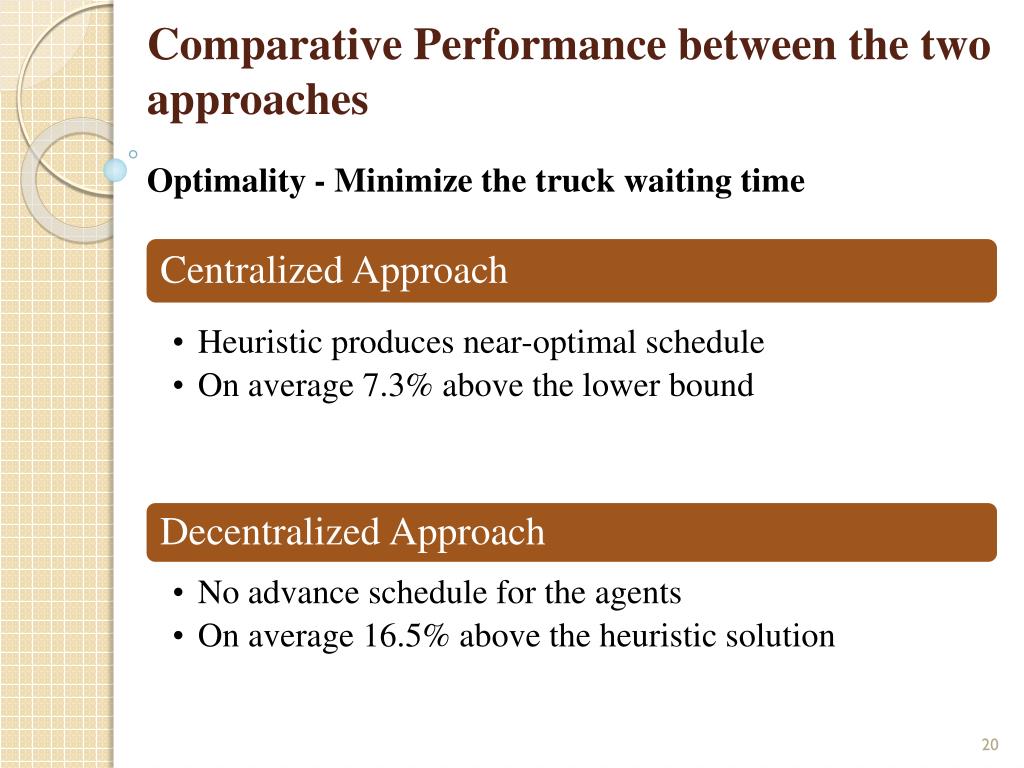 Comparative Performance between the two approaches

Optimality - Minimize the truck waiting time

Centralized Approach

• Heuristic produces near-optimal schedule
• On average 7.3% above the lower bound

Decentralized Approach

• No advance schedule for the agents
• On average 16.5% above the heuristic solution

20